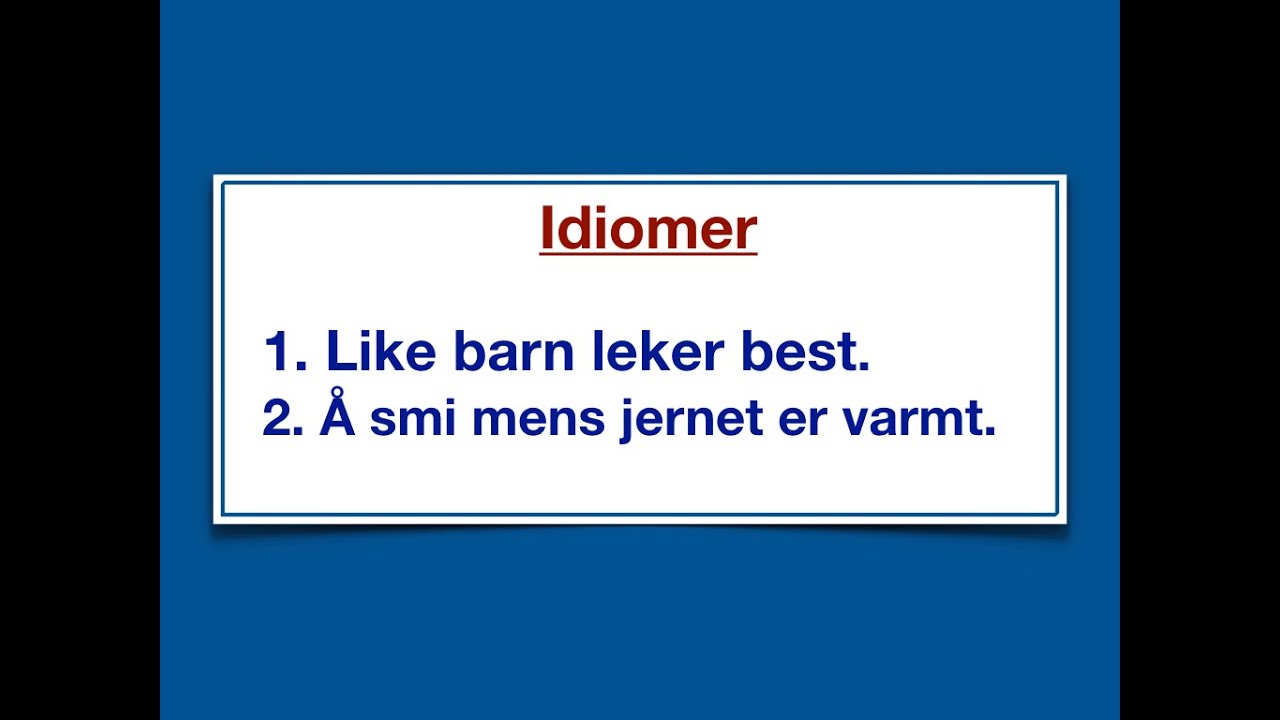 Idiomer

1. Like barn leker best.
2. Å smi mens jernet er varmt.